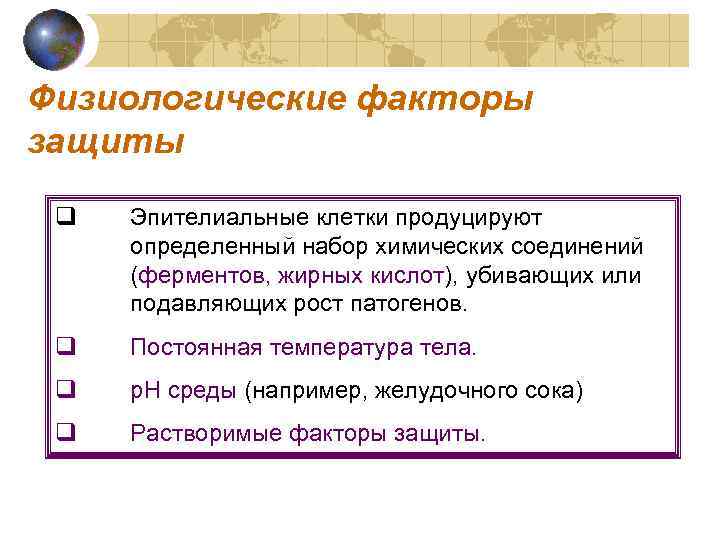 Физиологические факторы защиты

❑ Эпителиальные клетки продуцируют определенный набор химических соединений (ферментов, жирных кислот), убивающих или подавляющих рост патогенов.

❑ Постоянная температура тела.

❑ pH среды (например, желудочного сока)

❑ Растворимые факторы защиты.